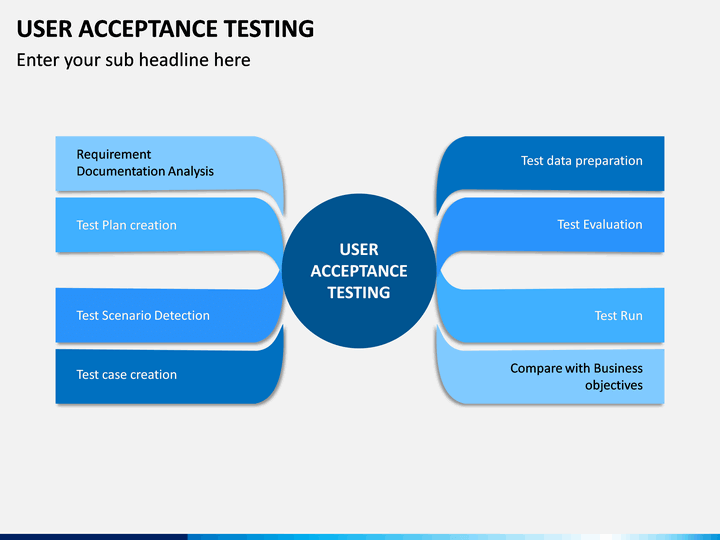 USER ACCEPTANCE TESTING
Enter your sub headline here

Requirement Documentation Analysis

Test Plan creation

Test Scenario Detection

Test case creation

USER ACCEPTANCE TESTING

Test data preparation

Test Evaluation

Test Run

Compare with Business objectives